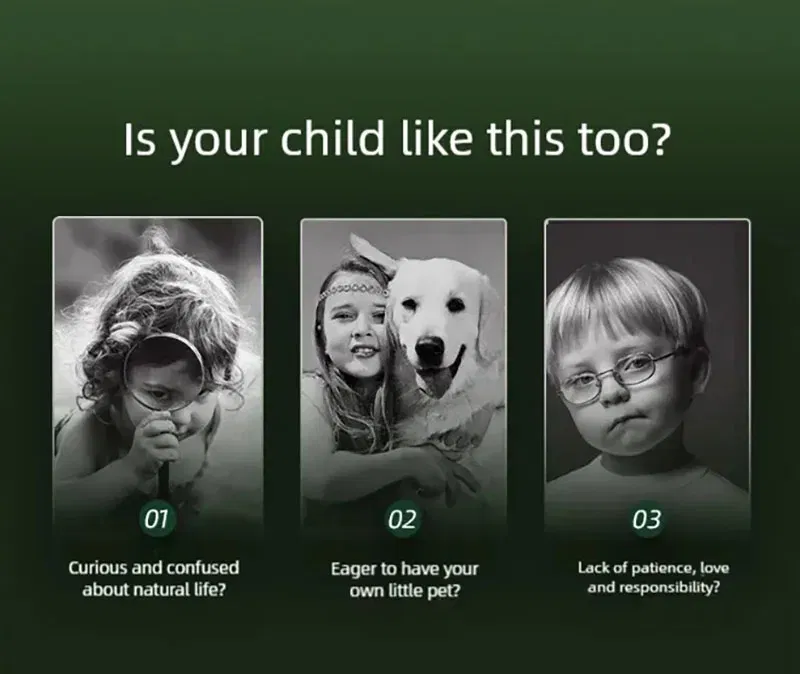 Is your child like this too?

01

Curious and confused about natural life?

02

Eager to have your own little pet?

03

Lack of patience, love and responsibility?